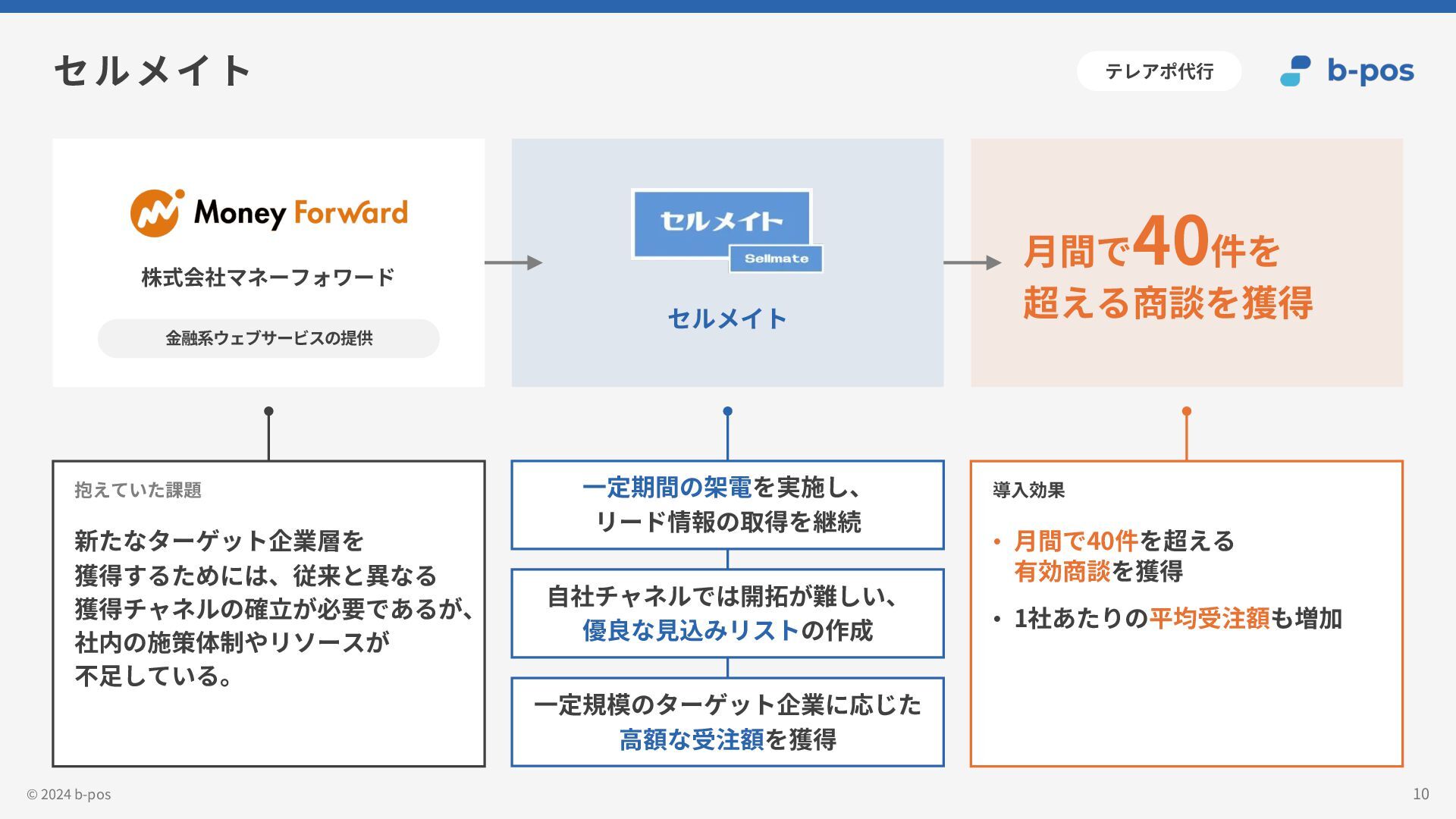 セルメイト

テレアポ代行

b-pos

Money Forward

株式会社マネーフォワード

金融系ウェブサービスの提供

セルメイト

Sellmate

セルメイト

月間で40件を超える商談を獲得

抱えていた課題

新たなターゲット企業層を獲得するためには、従来と異なる獲得チャネルの確立が必要であるが、社内の施策体制やリソースが不足している。

一定期間の架電を実施し、リード情報の取得を継続

自社チャネルでは開拓が難しい、優良な見込みリストの作成

一定規模のターゲット企業に応じた高額な受注額を獲得

導入効果

• 月間で40件を超える有効商談を獲得

• 1社あたりの平均受注額も増加

© 2024 b-pos

10